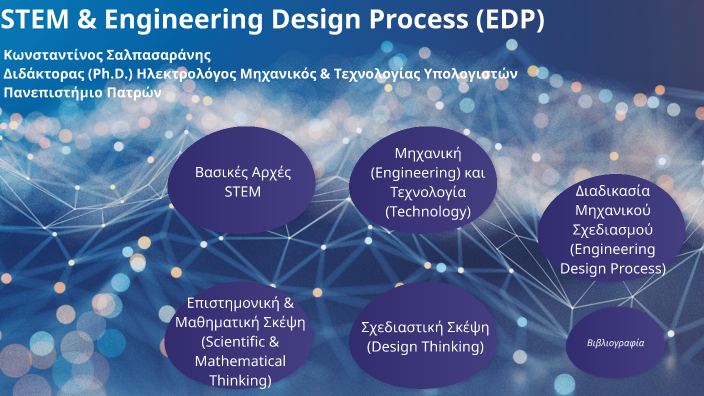 STEM & Engineering Design Process (EDP)

Κωνσταντίνος Σαλπασαράνης
Διδάκτορας (Ph.D.) Ηλεκτρολόγος Μηχανικός & Τεχνολογίας Υπολογιστών
Πανεπιστήμιο Πατρών

Βασικές Αρχές STEM

Μηχανική (Engineering) και Τεχνολογία (Technology)

Διαδικασία Μηχανικού Σχεδιασμού (Engineering Design Process)

Επιστημονική & Μαθηματική Σκέψη (Scientific & Mathematical Thinking)

Σχεδιαστική Σκέψη (Design Thinking)

Βιβλιογραφία